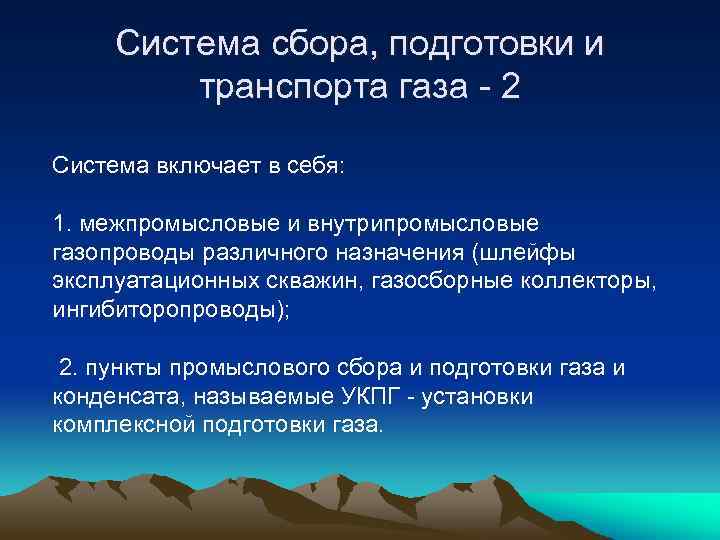 Система сбора, подготовки и транспорта газа - 2

Система включает в себя:

1. межпромысловые и внутрипромысловые газопроводы различного назначения (шлейфы эксплуатационных скважин, газосборные коллекторы, ингибиторопроводы);

2. пункты промыслового сбора и подготовки газа и конденсата, называемые УКПГ - установки комплексной подготовки газа.